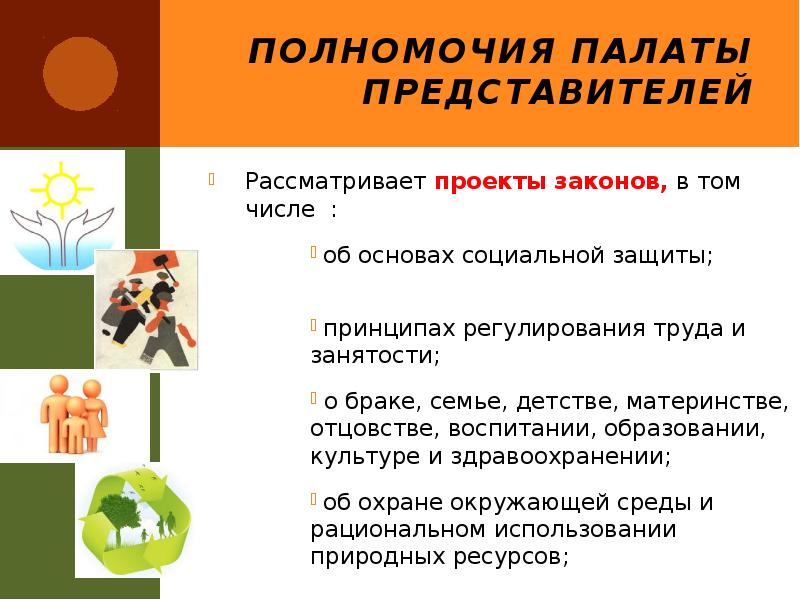 ПОЛНОМОЧИЯ ПАЛАТЫ ПРЕДСТАВИТЕЛЕЙ

Рассматривает проекты законов, в том числе :

об основах социальной защиты;

принципах регулирования труда и занятости;

о браке, семье, детстве, материнстве, отцовстве, воспитании, образовании, культуре и здравоохранении;

об охране окружающей среды и рациональном использовании природных ресурсов;